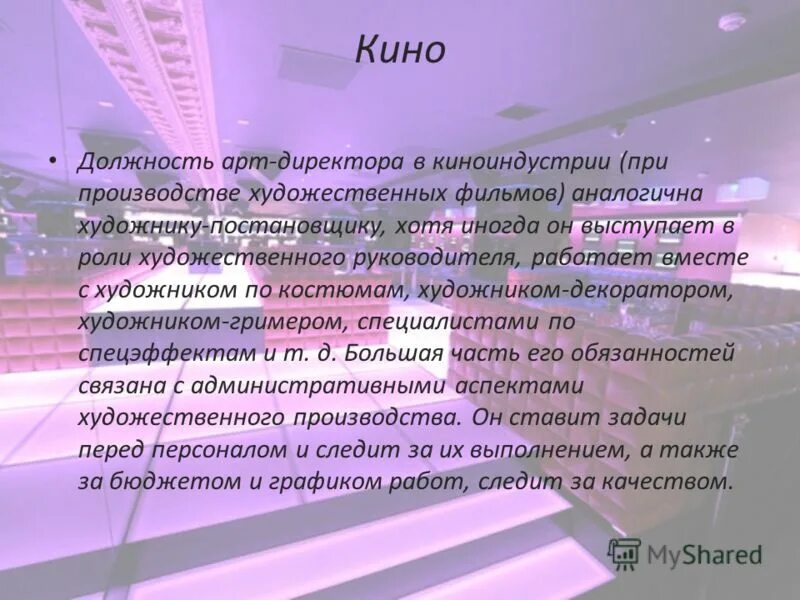 Кино

• Должность арт-директора в киноиндустрии (при производстве художественных фильмов) аналогична художнику-постановщику, хотя иногда он выступает в роли художественного руководителя, работает вместе с художником по костюмам, художником-декоратором, художником-гримером, специалистами по спецэффектам и т. д. Большая часть его обязанностей связана с административными аспектами художественного производства. Он ставит задачи перед персоналом и следит за их выполнением, а также за бюджетом и графиком работ, следит за качеством.

MyShared